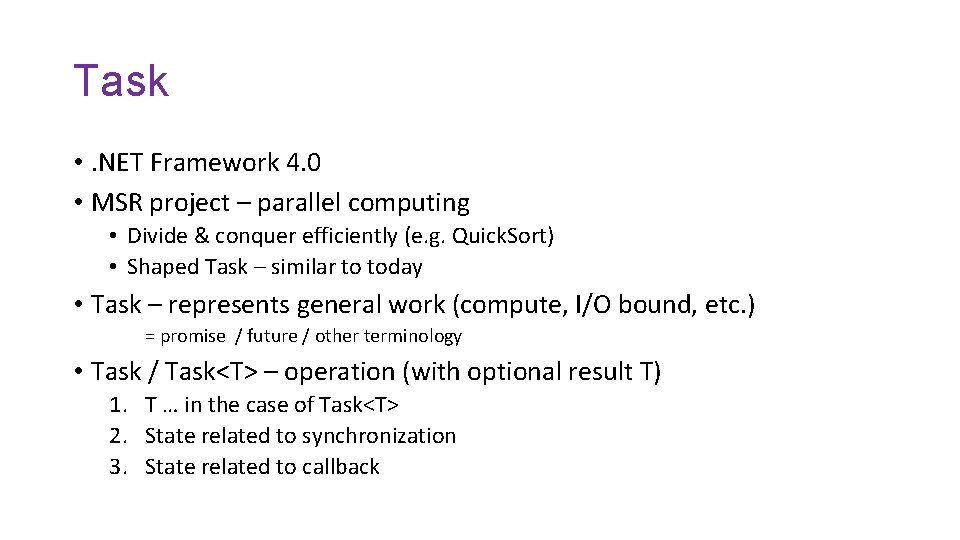 Task

• .NET Framework 4.0
• MSR project – parallel computing
  • Divide & conquer efficiently (e.g. QuickSort)
  • Shaped Task – similar to today
• Task – represents general work (compute, I/O bound, etc.)
  = promise / future / other terminology
• Task / Task<T> – operation (with optional result T)
  1. T … in the case of Task<T>
  2. State related to synchronization
  3. State related to callback